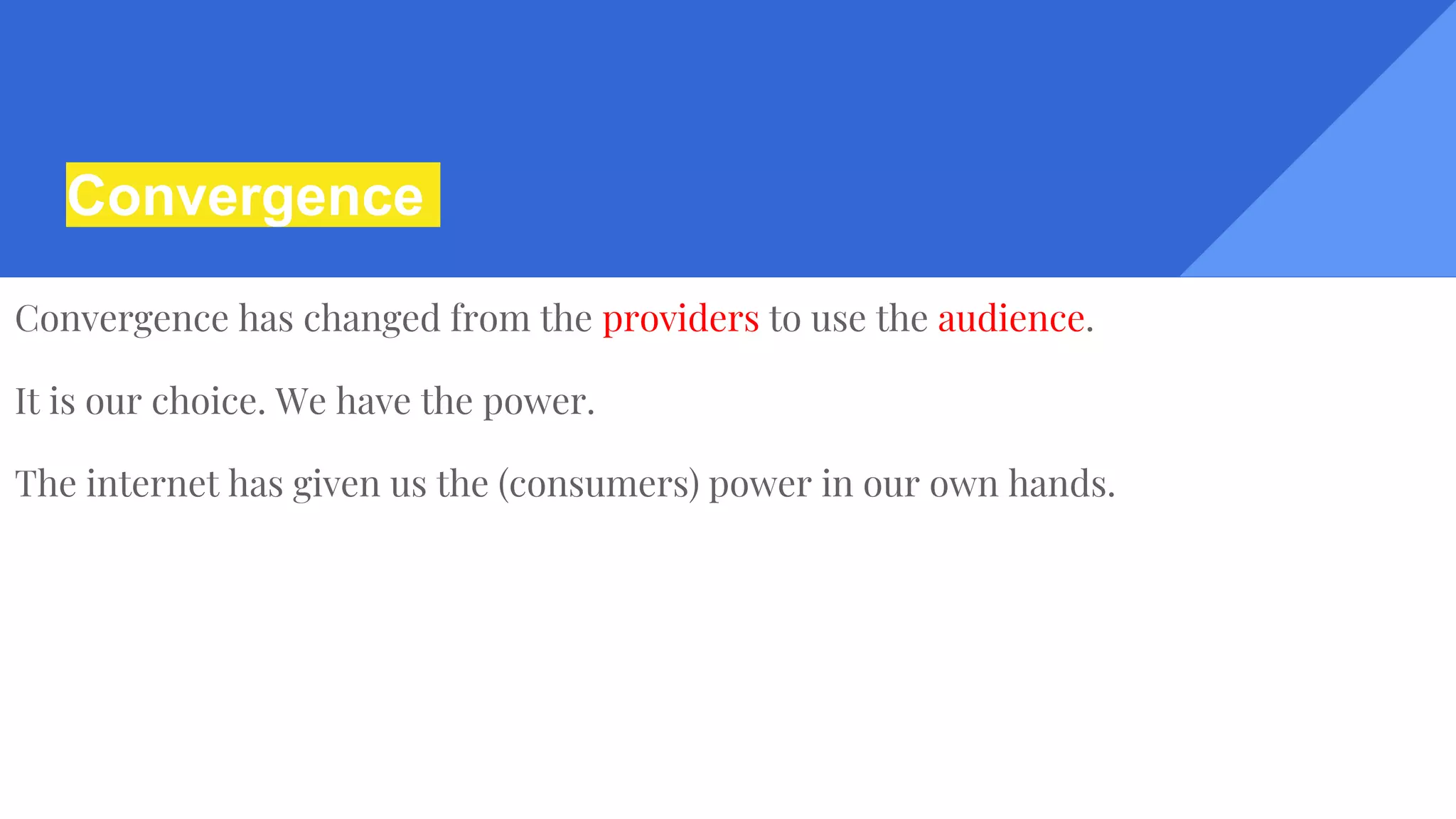 Convergence

Convergence has changed from the providers to use the audience.

It is our choice. We have the power.

The internet has given us the (consumers) power in our own hands.